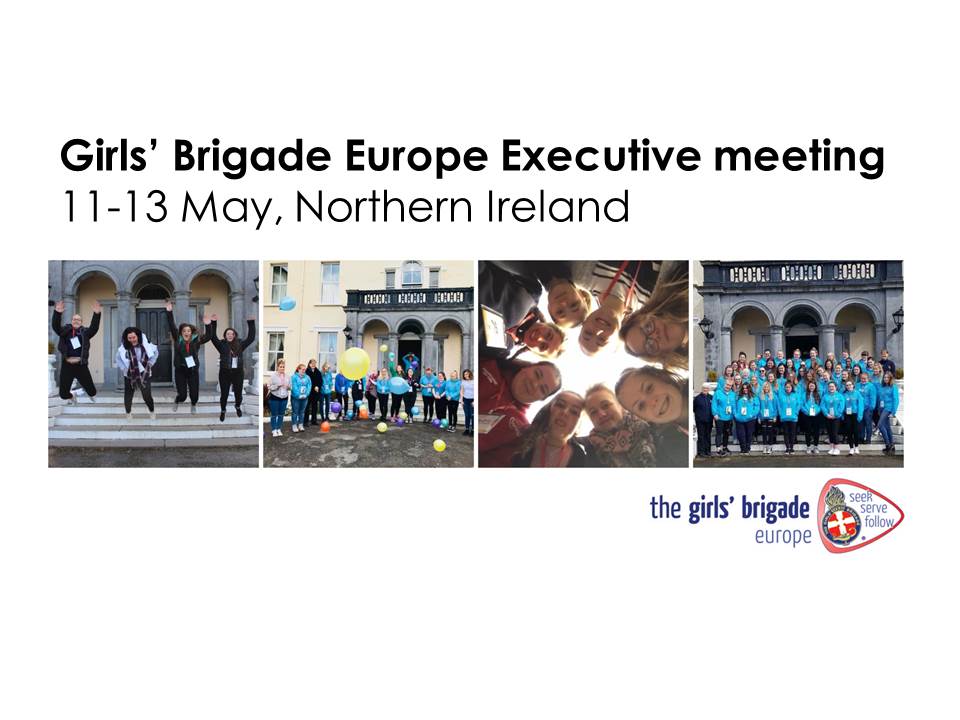 Girls' Brigade Europe Executive meeting
11-13 May, Northern Ireland

the girls' brigade
europe

seek
serve
follow